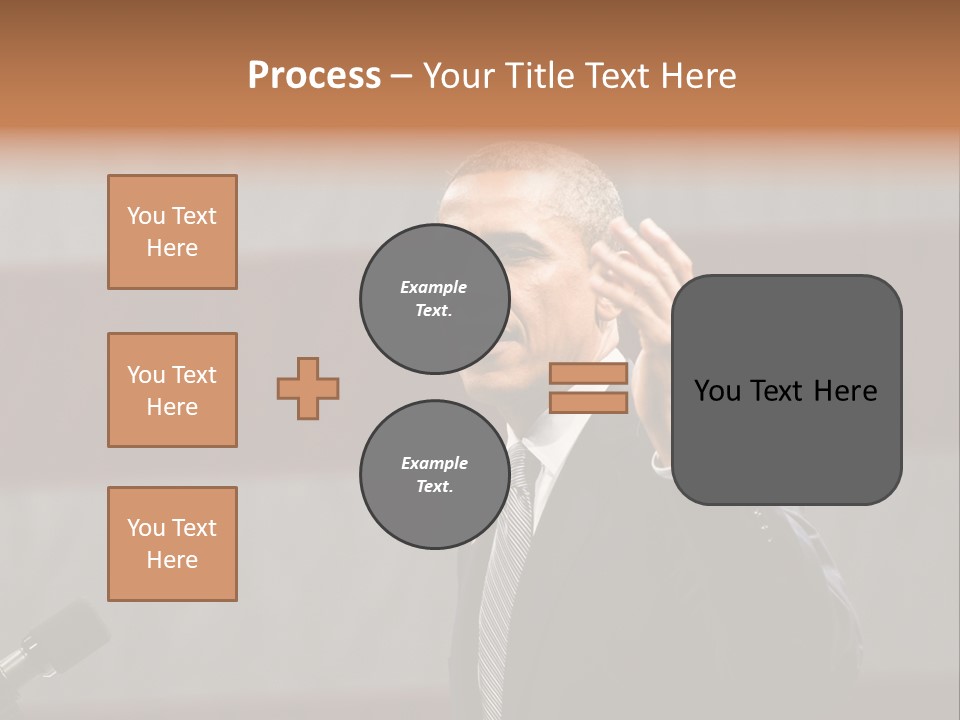 Process – Your Title Text Here

You Text Here

You Text Here

You Text Here

Example Text.

Example Text.

You Text Here